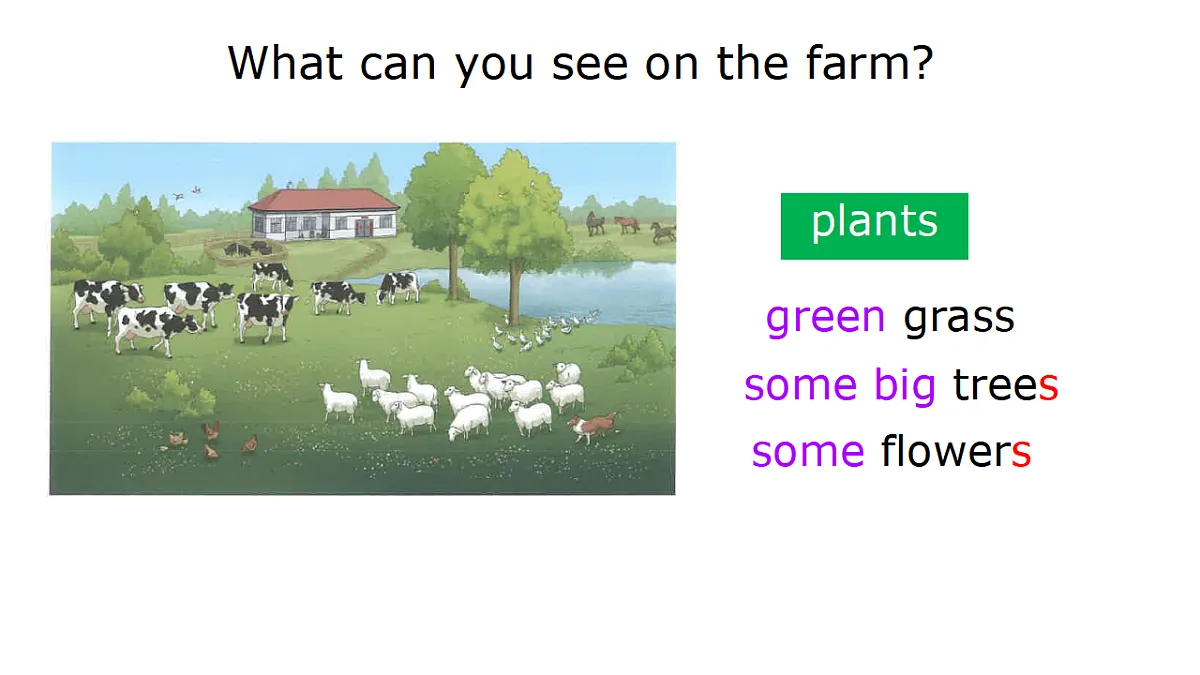 What can you see on the farm?

plants

green grass
some big trees
some flowers